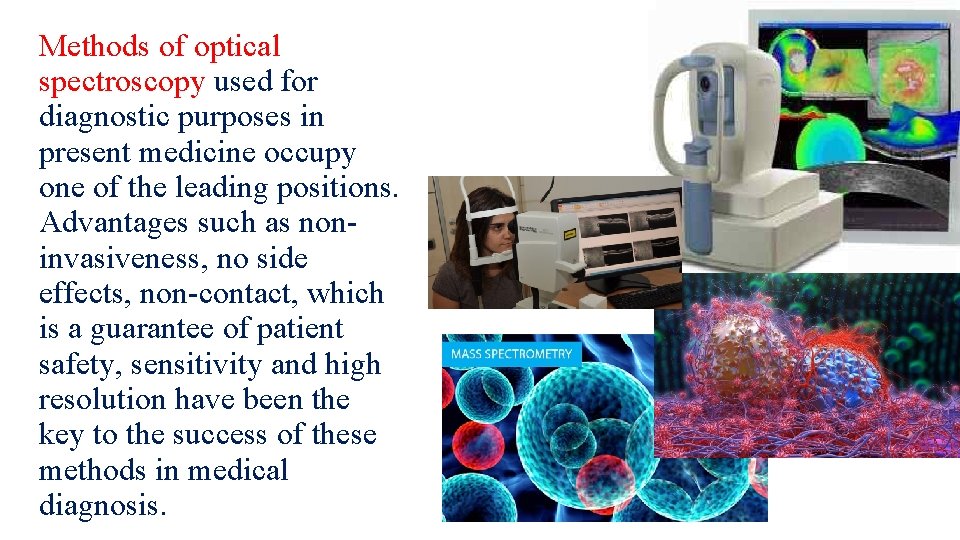 Methods of optical spectroscopy used for diagnostic purposes in present medicine occupy one of the leading positions. Advantages such as non-invasiveness, no side effects, non-contact, which is a guarantee of patient safety, sensitivity and high resolution have been the key to the success of these methods in medical diagnosis.

MASS SPECTROMETRY